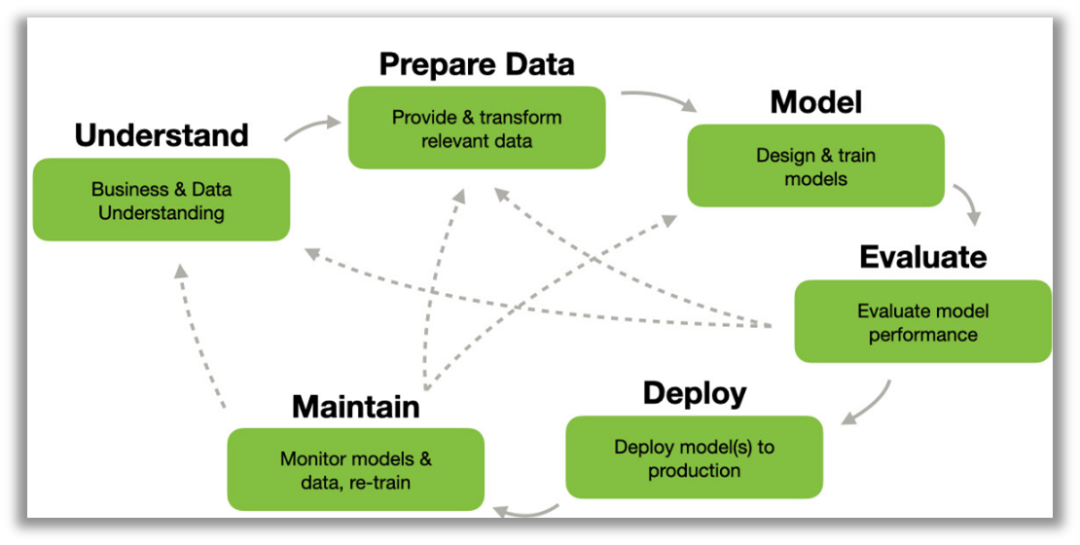 Understand

Business & Data Understanding

Prepare Data

Provide & transform relevant data

Model

Design & train models

Evaluate

Evaluate model performance

Deploy

Deploy model(s) to production

Maintain

Monitor models & data, re-train